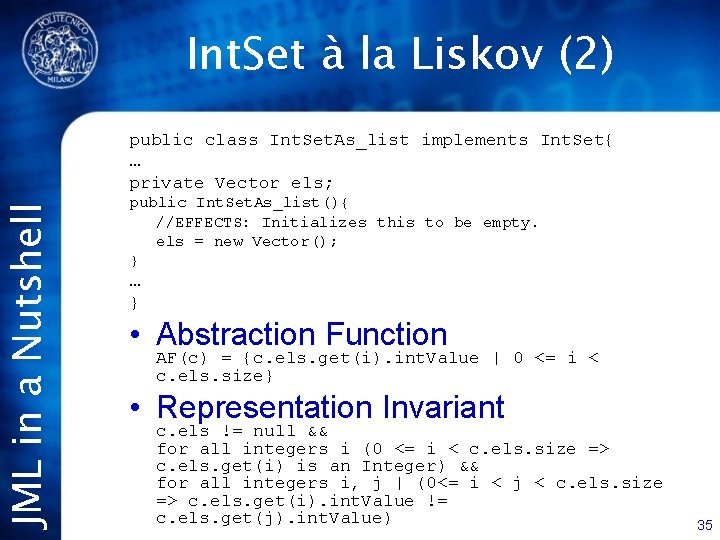 POLITECNICO MILANO

IntSet à la Liskov (2)

JML in a Nutshell

public class IntSetAs_list implements IntSet{
…
private Vector els;
public IntSetAs_list(){
//EFFECTS: Initializes this to be empty.
els = new Vector();
}
…
}

• Abstraction Function
AF(c) = {c.els.get(i).intValue | 0 <= i < c.els.size}

• Representation Invariant
c.els != null &&
for all integers i (0 <= i < c.els.size => c.els.get(i) is an Integer) &&
for all integers i, j | (0<= i < j < c.els.size => c.els.get(i).intValue != c.els.get(j).intValue)

35